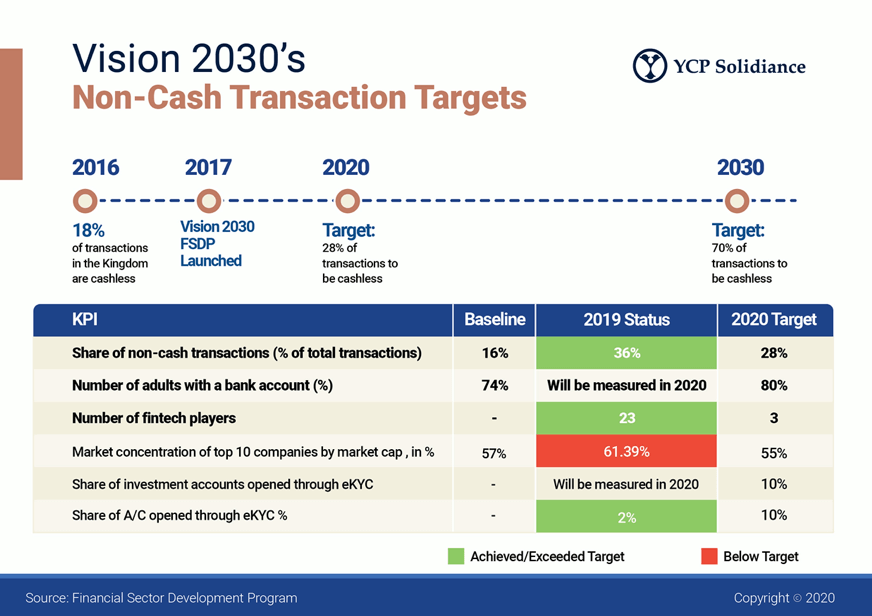 Vision 2030's
Non-Cash Transaction Targets

YCP Solidiance

2016
18%
of transactions in the Kingdom are cashless

2017
Vision 2030 FSDP Launched

2020
Target:
28% of transactions to be cashless

2030
Target:
70% of transactions to be cashless

| KPI | Baseline | 2019 Status | 2020 Target |
|---|---|---|---|
| Share of non-cash transactions (% of total transactions) | 16% | 36% | 28% |
| Number of adults with a bank account (%) | 74% | Will be measured in 2020 | 80% |
| Number of fintech players | - | 23 | 3 |
| Market concentration of top 10 companies by market cap , in % | 57% | 61.39% | 55% |
| Share of investment accounts opened through eKYC | - | Will be measured in 2020 | 10% |
| Share of A/C opened through eKYC % | - | 2% | 10% |

Achieved/Exceeded Target
Below Target

Source: Financial Sector Development Program
Copyright © 2020